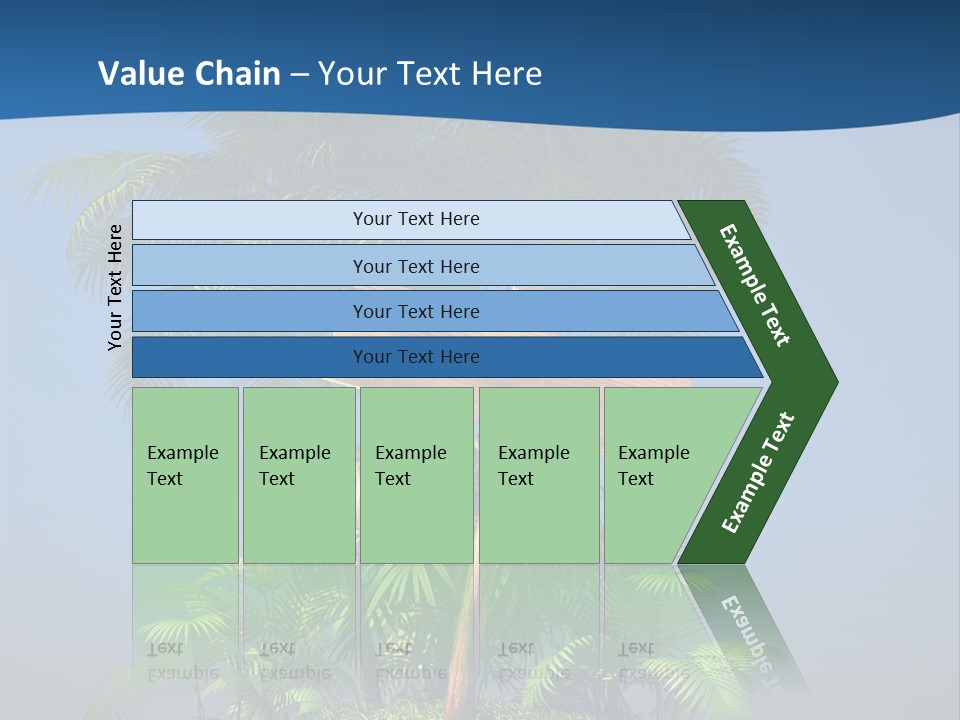 Value Chain – Your Text Here

Your Text Here

Your Text Here

Your Text Here

Your Text Here

Your Text Here

Example Text

Example Text

Example Text

Example Text

Example Text

Example Text

Example Text